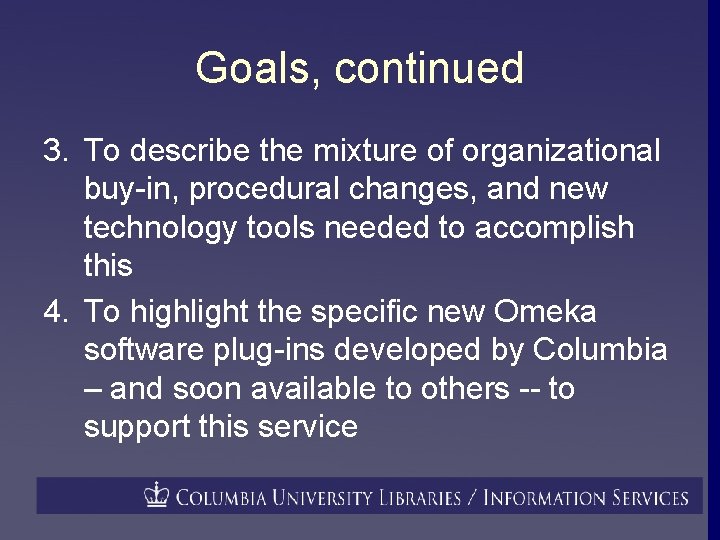 Goals, continued

3. To describe the mixture of organizational buy-in, procedural changes, and new technology tools needed to accomplish this

4. To highlight the specific new Omeka software plug-ins developed by Columbia – and soon available to others -- to support this service

COLUMBIA UNIVERSITY LIBRARIES / INFORMATION SERVICES